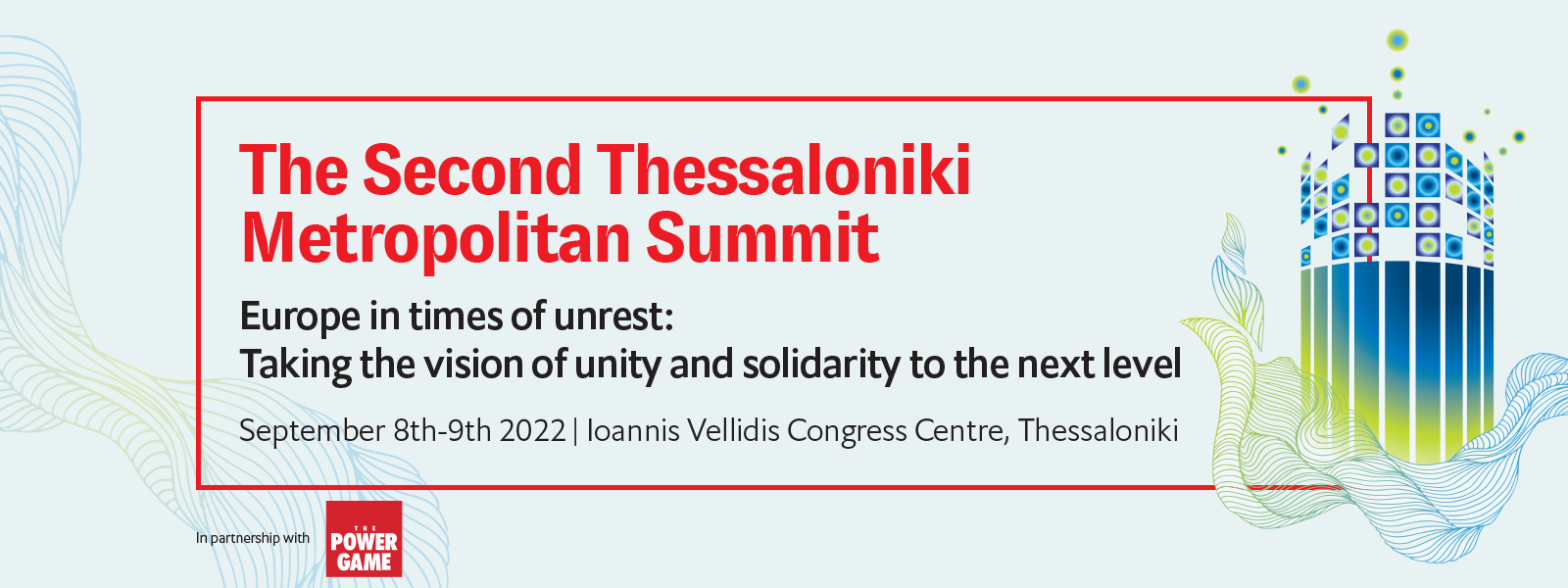 The Second Thessaloniki Metropolitan Summit

Europe in times of unrest:
Taking the vision of unity and solidarity to the next level

September 8th-9th 2022 | Ioannis Vellidis Congress Centre, Thessaloniki

In partnership with

THE POWER GAME